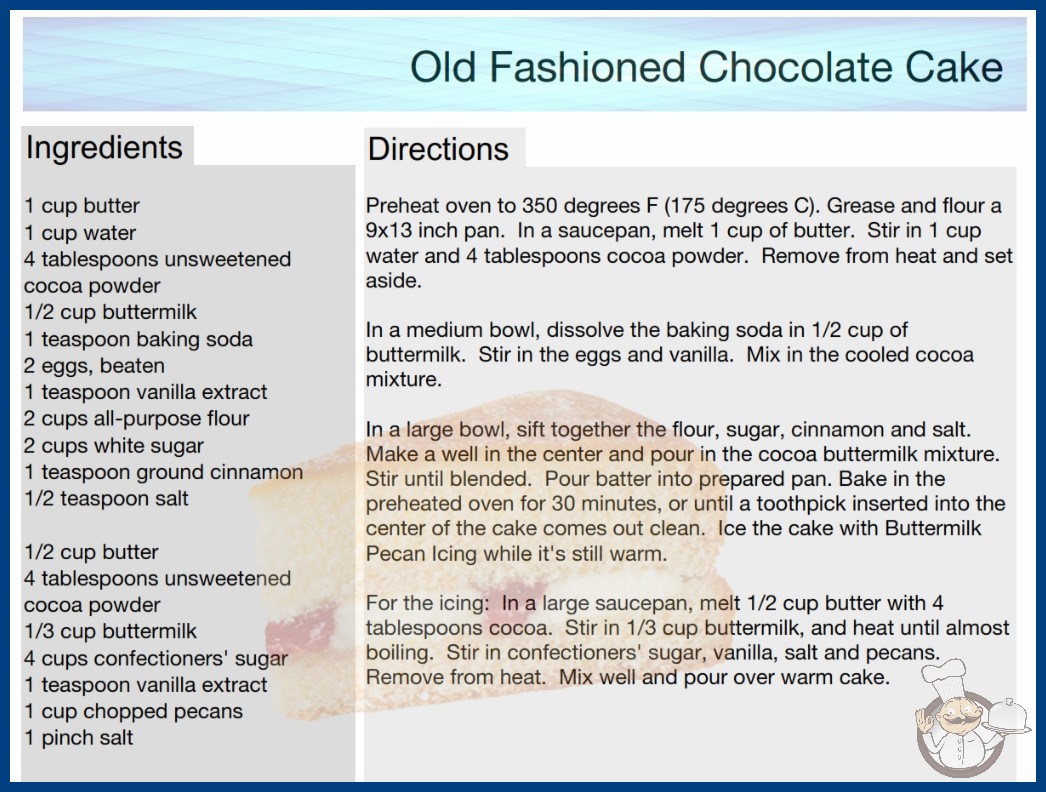 Old Fashioned Chocolate Cake

Ingredients

1 cup butter
1 cup water
4 tablespoons unsweetened cocoa powder
1/2 cup buttermilk
1 teaspoon baking soda
2 eggs, beaten
1 teaspoon vanilla extract
2 cups all-purpose flour
2 cups white sugar
1 teaspoon ground cinnamon
1/2 teaspoon salt

1/2 cup butter
4 tablespoons unsweetened cocoa powder
1/3 cup buttermilk
4 cups confectioners' sugar
1 teaspoon vanilla extract
1 cup chopped pecans
1 pinch salt

Directions

Preheat oven to 350 degrees F (175 degrees C). Grease and flour a 9x13 inch pan. In a saucepan, melt 1 cup of butter. Stir in 1 cup water and 4 tablespoons cocoa powder. Remove from heat and set aside.

In a medium bowl, dissolve the baking soda in 1/2 cup of buttermilk. Stir in the eggs and vanilla. Mix in the cooled cocoa mixture.

In a large bowl, sift together the flour, sugar, cinnamon and salt. Make a well in the center and pour in the cocoa buttermilk mixture. Stir until blended. Pour batter into prepared pan. Bake in the preheated oven for 30 minutes, or until a toothpick inserted into the center of the cake comes out clean. Ice the cake with Buttermilk Pecan Icing while it's still warm.

For the icing: In a large saucepan, melt 1/2 cup butter with 4 tablespoons cocoa. Stir in 1/3 cup buttermilk, and heat until almost boiling. Stir in confectioners' sugar, vanilla, salt and pecans. Remove from heat. Mix well and pour over warm cake.